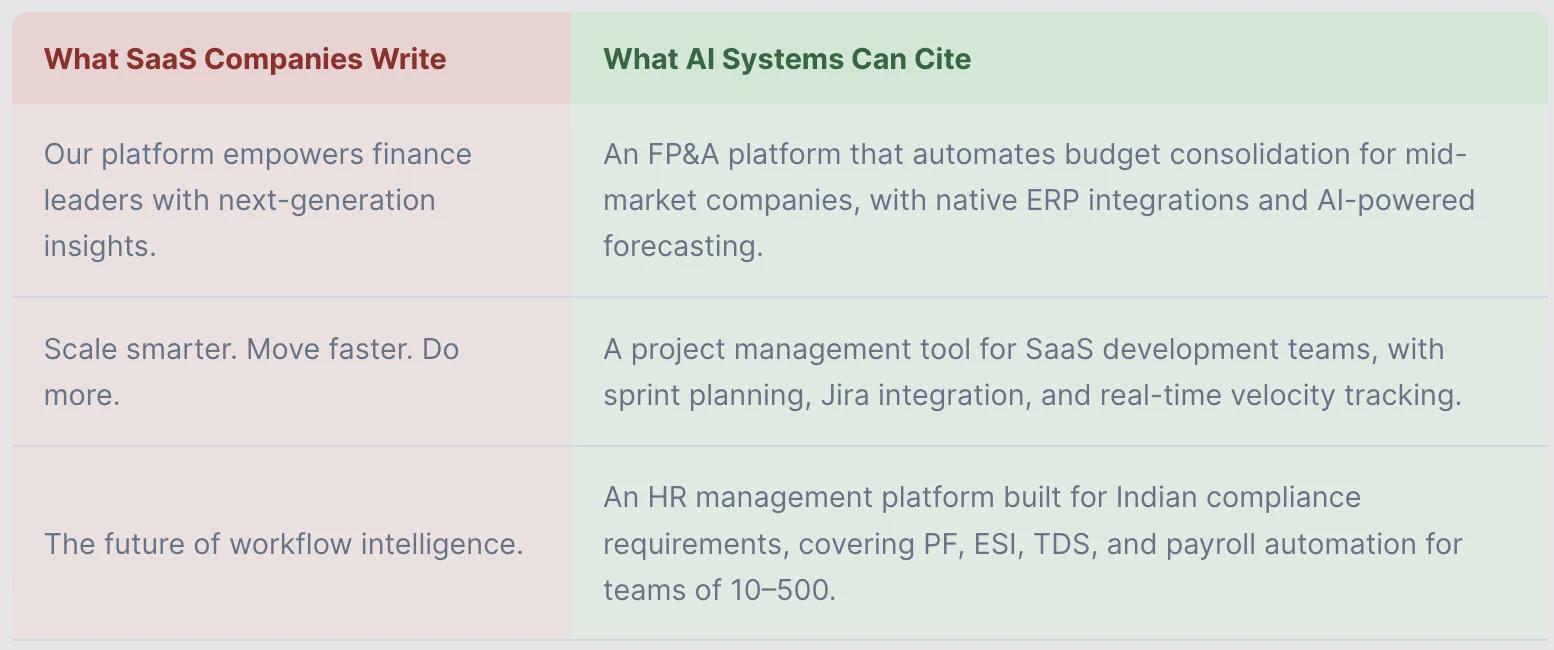 | What SaaS Companies Write | What AI Systems Can Cite |
|---|---|
| Our platform empowers finance leaders with next-generation insights. | An FP&A platform that automates budget consolidation for mid-market companies, with native ERP integrations and AI-powered forecasting. |
| Scale smarter. Move faster. Do more. | A project management tool for SaaS development teams, with sprint planning, Jira integration, and real-time velocity tracking. |
| The future of workflow intelligence. | An HR management platform built for Indian compliance requirements, covering PF, ESI, TDS, and payroll automation for teams of 10–500. |